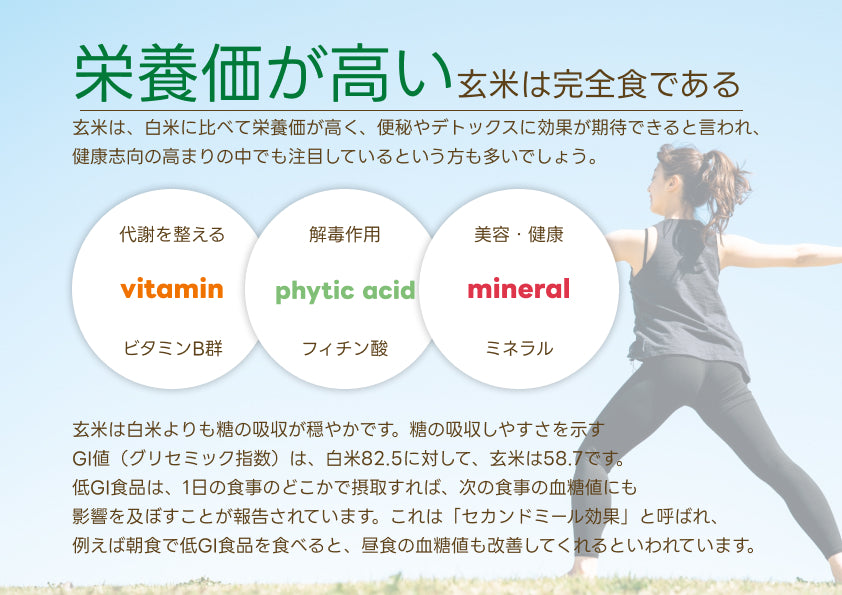 栄養価が高い 玄米は完全食である

玄米は、白米に比べて栄養価が高く、便秘やデトックスに効果が期待できると言われ、健康志向の高まりの中でも注目しているという方も多いでしょう。

代謝を整える
vitamin
ビタミンB群

解毒作用
phytic acid
フィチン酸

美容・健康
mineral
ミネラル

玄米は白米よりも糖の吸収が穏やかです。糖の吸収しやすさを示すGI値（グリセミック指数）は、白米82.5に対して、玄米は58.7です。低GI食品は、1日の食事のどこかで摂取すれば、次の食事の血糖値にも影響を及ぼすことが報告されています。これは「セカンドミール効果」と呼ばれ、例えば朝食で低GI食品を食べると、昼食の血糖値も改善してくれるといわれています。